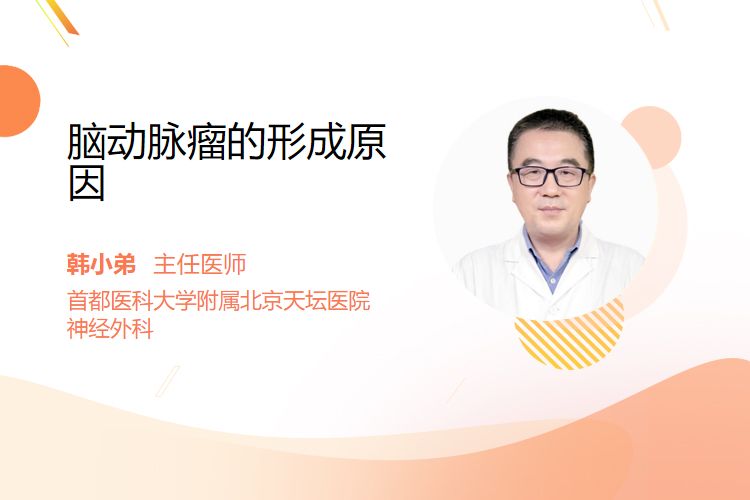 脑动脉瘤的形成原因

韩小弟　主任医师
首都医科大学附属北京天坛医院
神经外科